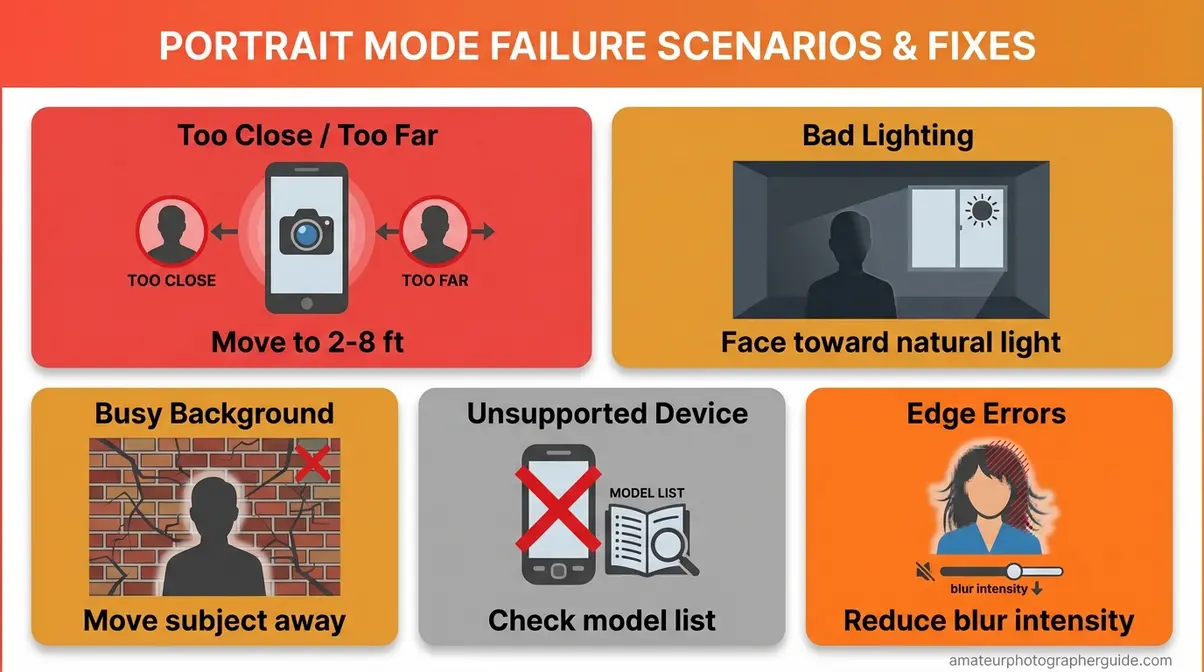 PORTRAIT MODE FAILURE SCENARIOS & FIXES

Too Close / Too Far

TOO CLOSE

TOO FAR

Move to 2-8 ft

Bad Lighting

Face toward natural light

Busy Background

Move subject away

Unsupported Device

MODEL LIST

Check model list

Edge Errors

blur intensity

Reduce blur intensity

amateurphotographerguide.com